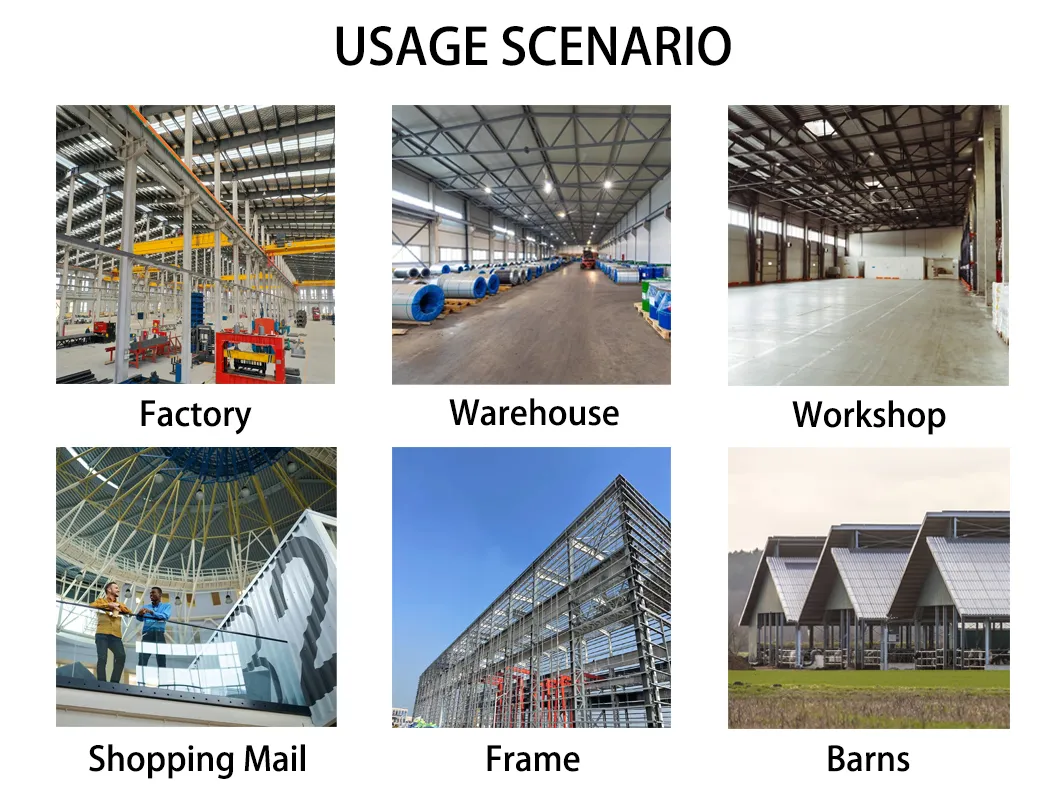 USAGE SCENARIO

Factory

Warehouse

Workshop

Shopping Mail

Frame

Barns